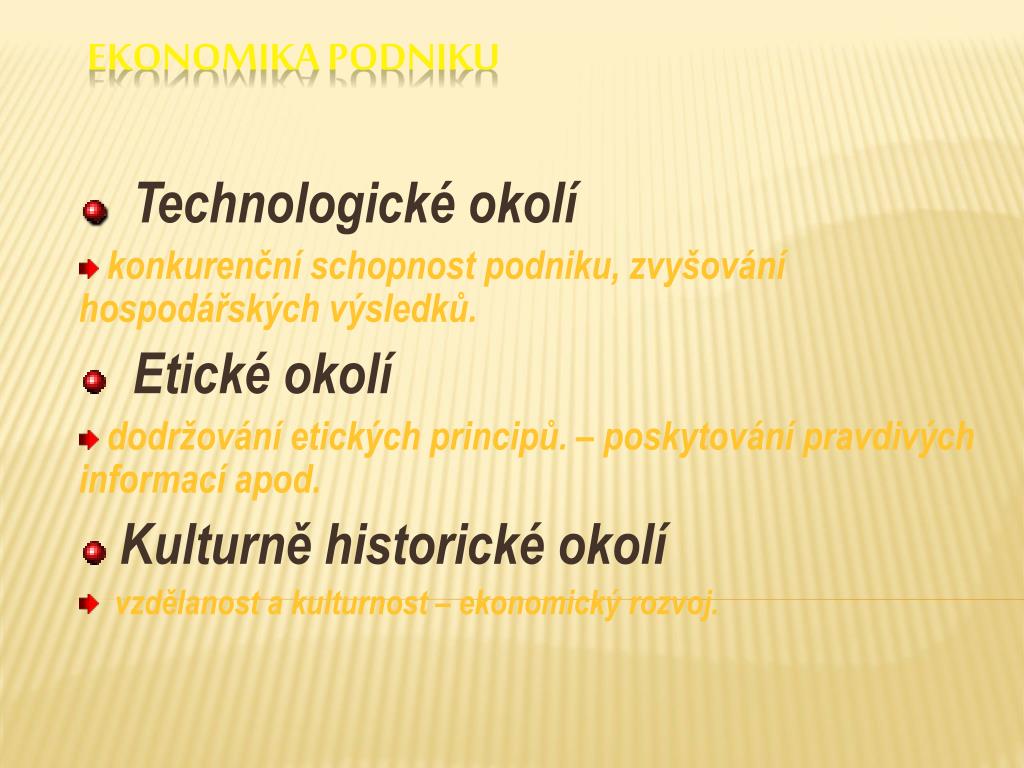 EKONOMIKA PODNIKU

Technologické okolí

konkurenční schopnost podniku, zvyšování hospodářských výsledků.

Etické okolí

dodržování etických principů. – poskytování pravdivých informací apod.

Kulturně historické okolí

vzdělanost a kulturnost – ekonomický rozvoj.